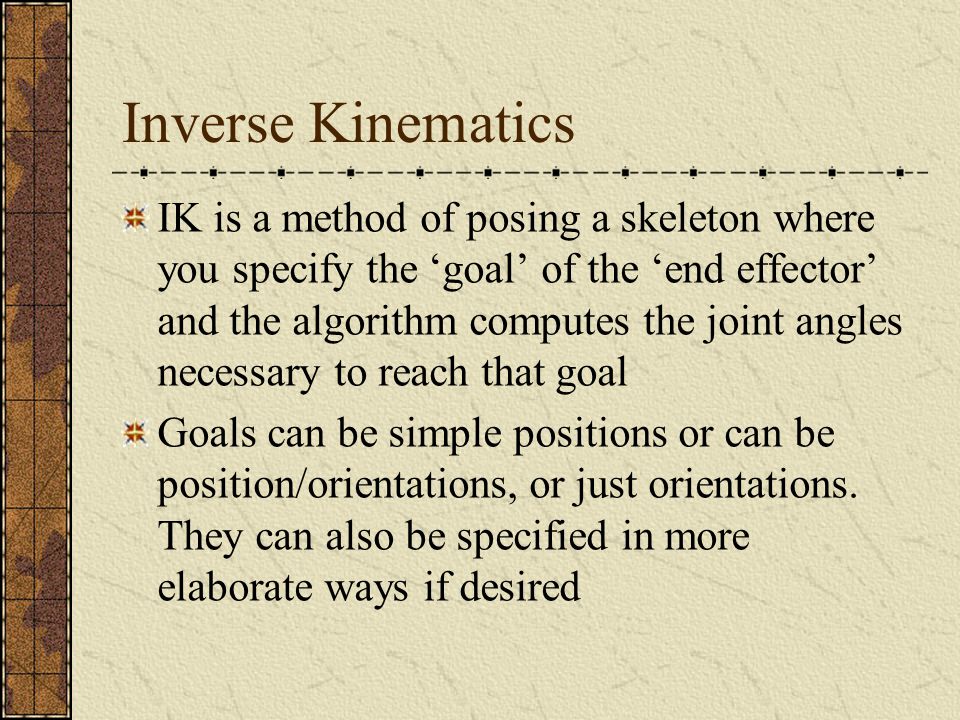 Inverse Kinematics

IK is a method of posing a skeleton where you specify the ‘goal’ of the ‘end effector’ and the algorithm computes the joint angles necessary to reach that goal

Goals can be simple positions or can be position/orientations, or just orientations. They can also be specified in more elaborate ways if desired